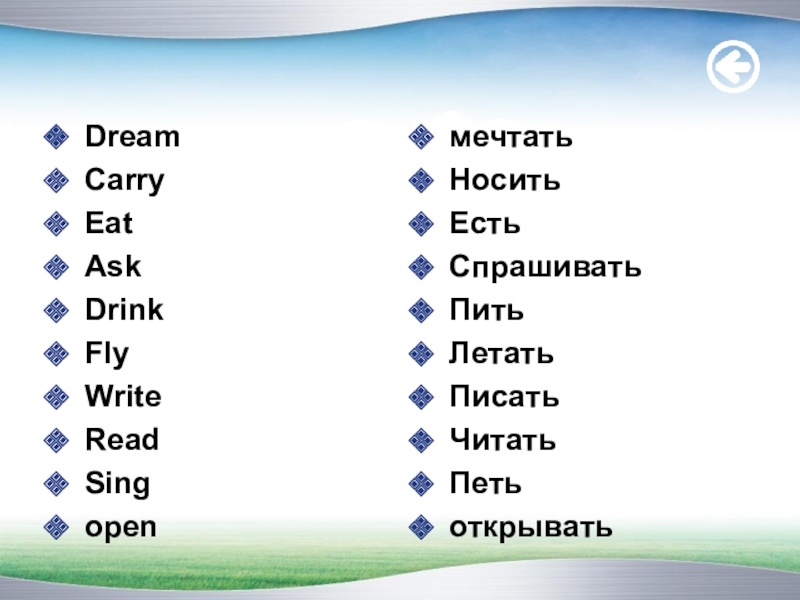 Dream
Carry
Eat
Ask
Drink
Fly
Write
Read
Sing
open

мечтать
Носить
Есть
Спрашивать
Пить
Летать
Писать
Читать
Петь
открывать